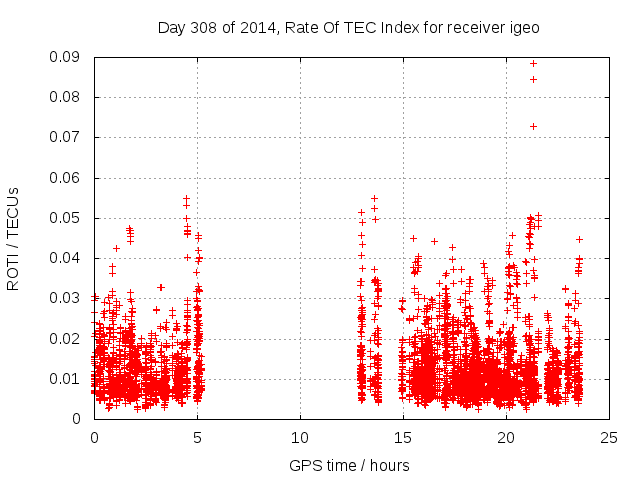 Day 308 of 2014, Rate Of TEC Index for receiver igeo

ROTI / TECUs

0.09
0.08
0.07
0.06
0.05
0.04
0.03
0.02
0.01
0

0
5
10
15
20
25

GPS time / hours